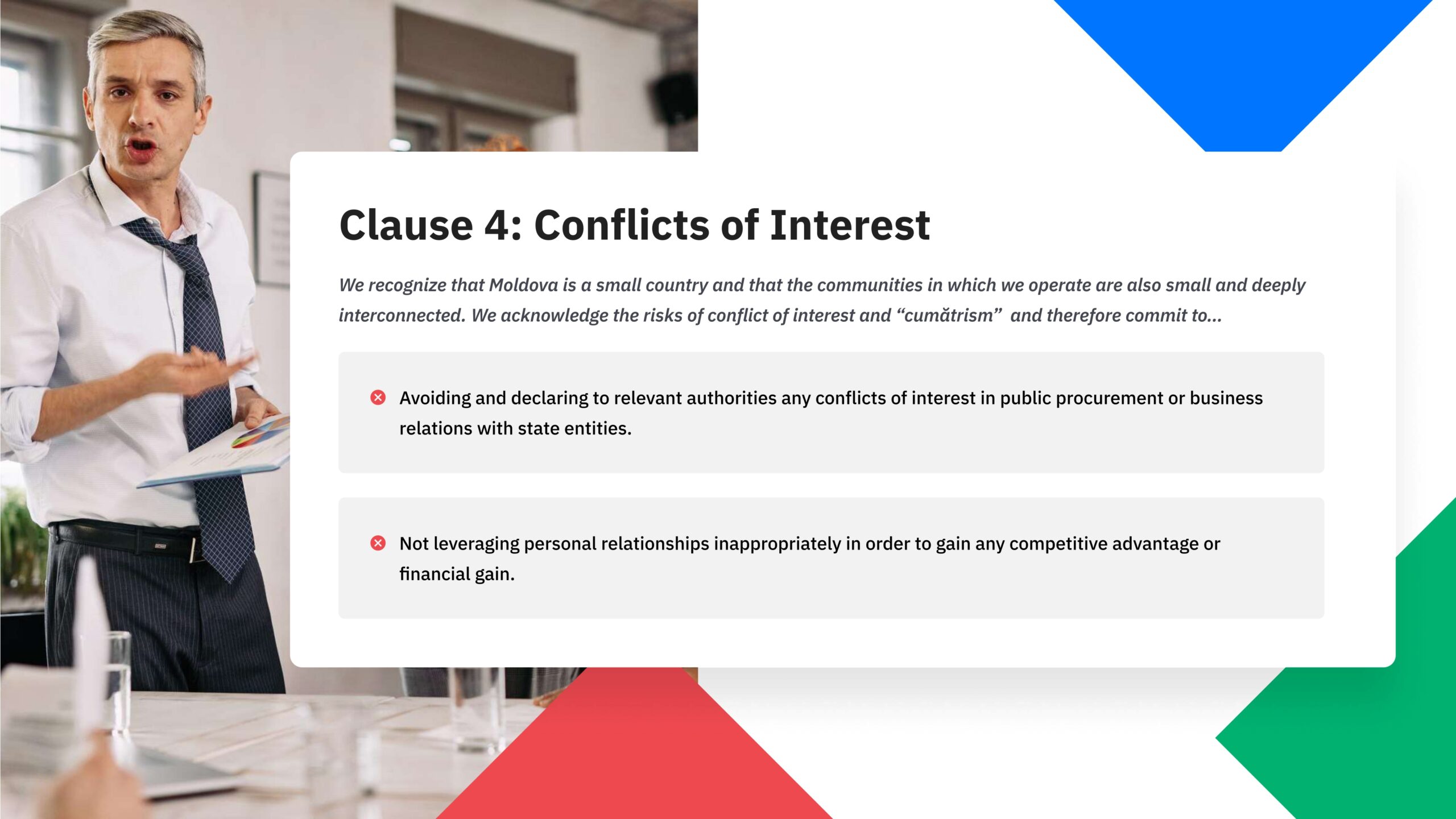 Clause 4: Conflicts of Interest

We recognize that Moldova is a small country and that the communities in which we operate are also small and deeply interconnected. We acknowledge the risks of conflict of interest and “cumătrism” and therefore commit to...

Avoiding and declaring to relevant authorities any conflicts of interest in public procurement or business relations with state entities.

Not leveraging personal relationships inappropriately in order to gain any competitive advantage or financial gain.